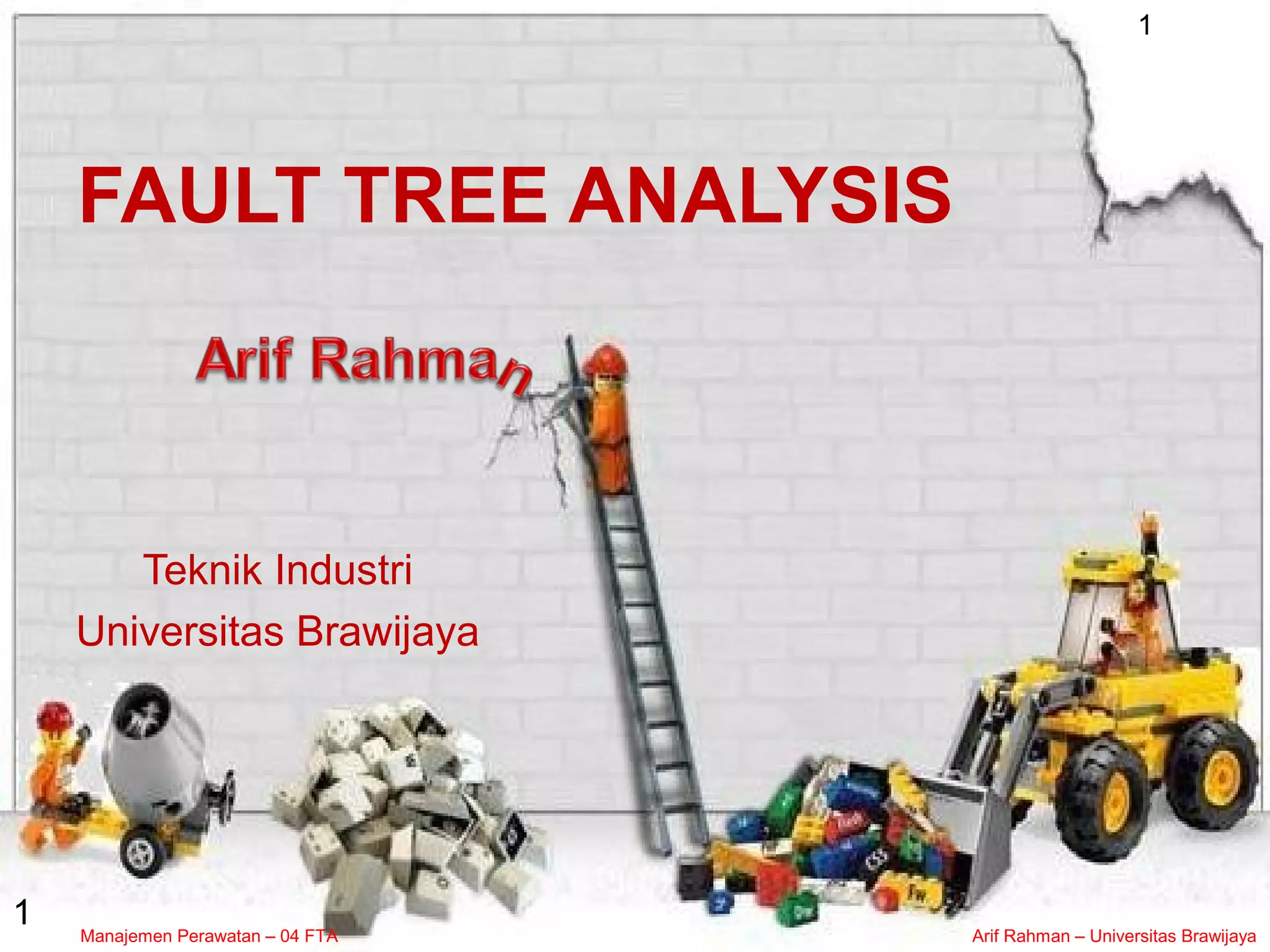 1

FAULT TREE ANALYSIS

Arif Rahman

Teknik Industri
Universitas Brawijaya

1

Manajemen Perawatan – 04 FTA

Arif Rahman – Universitas Brawijaya